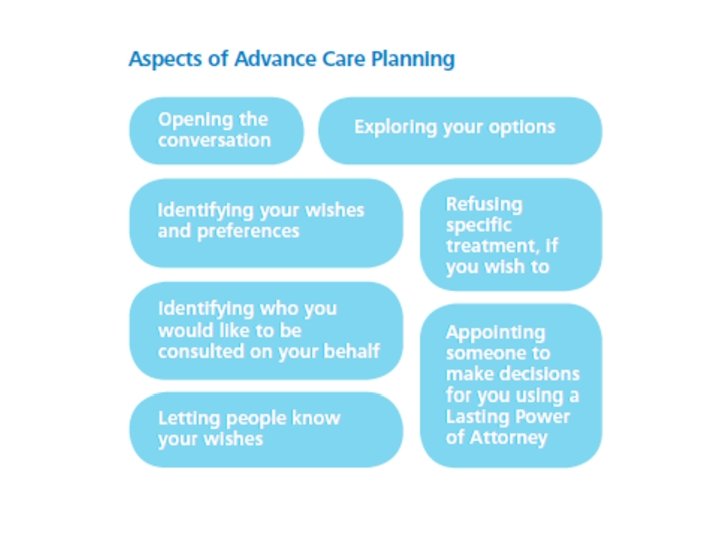 Aspects of Advance Care Planning

Opening the conversation

Exploring your options

Identifying your wishes and preferences

Refusing specific treatment, if you wish to

Identifying who you would like to be consulted on your behalf

Appointing someone to make decisions for you using a Lasting Power of Attorney

Letting people know your wishes